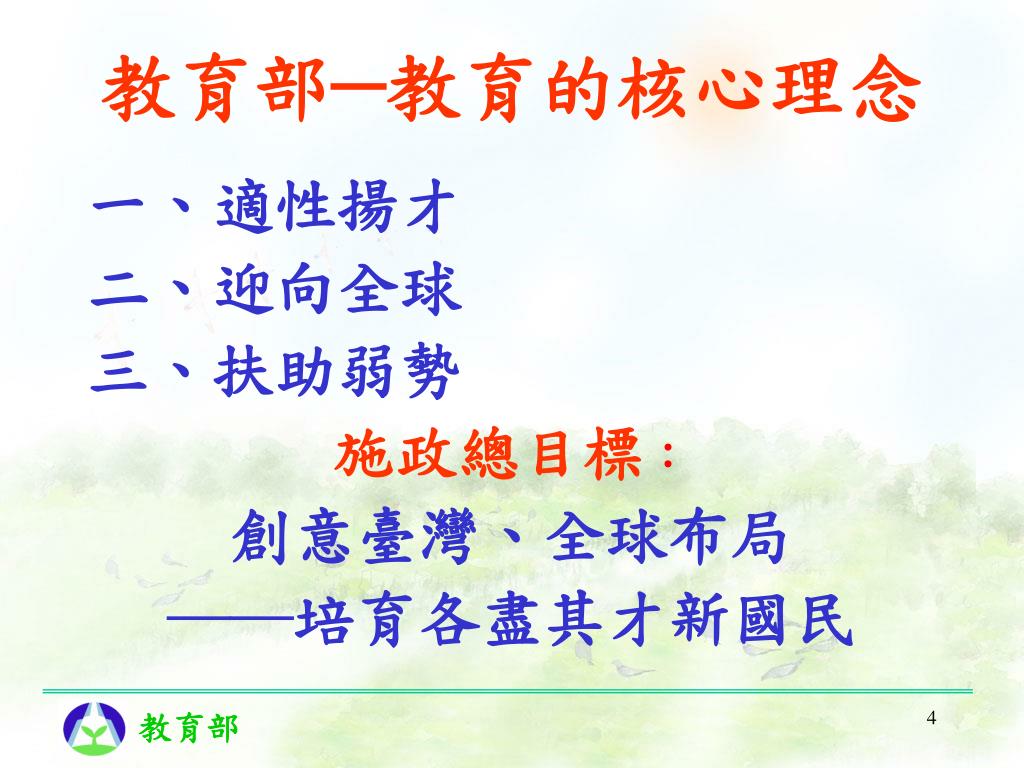 教育部─教育的核心理念

一、適性揚才
二、迎向全球
三、扶助弱勢

施政總目標：
創意臺灣、全球布局
——培育各盡其才新國民

教育部

4